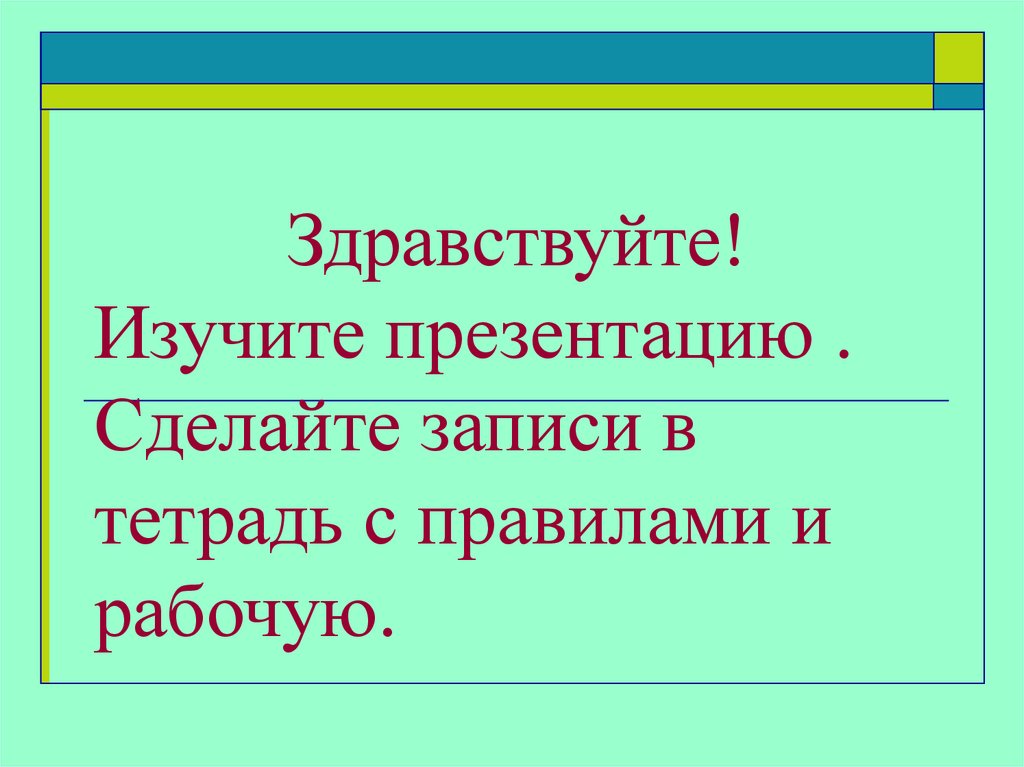 Здравствуйте!
Изучите презентацию . Сделайте записи в тетрадь с правилами и рабочую.